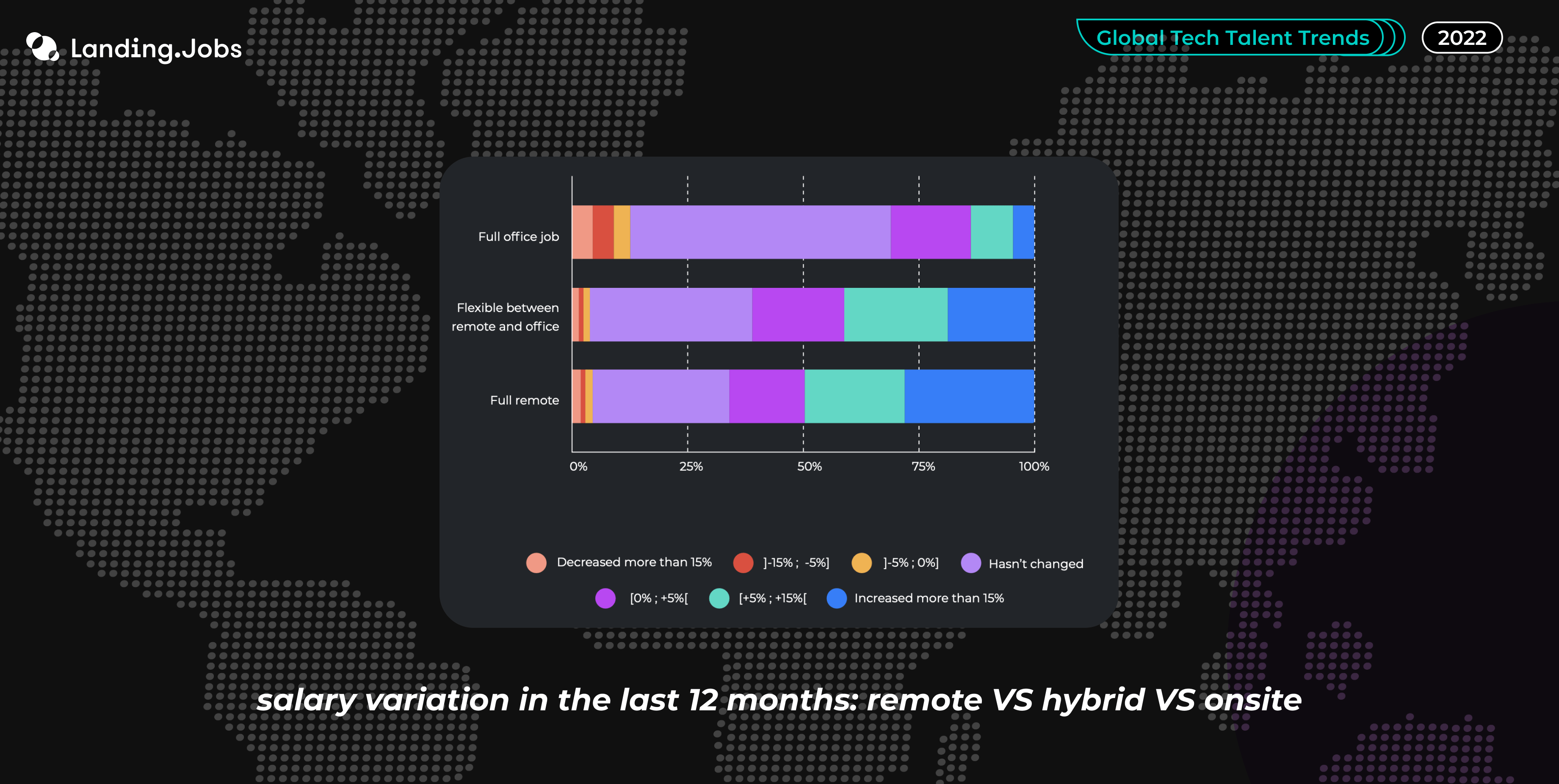 Landing.Jobs

Global Tech Talent Trends

2022

Full office job

Flexible between remote and office

Full remote

0%
25%
50%
75%
100%

Decreased more than 15%
]-15% ; -5%]
]-5% ; 0%]
Hasn't changed
[0% ; +5%[
[+5% ; +15%[
Increased more than 15%

salary variation in the last 12 months: remote VS hybrid VS onsite